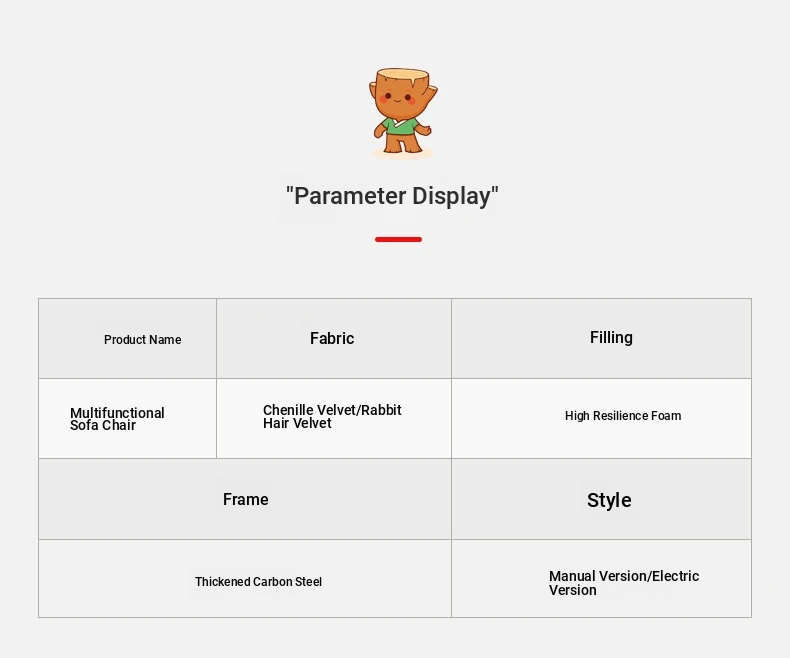 "Parameter Display"

| Product Name | Fabric | Filling |
|---|---|---|
| Multifunctional Sofa Chair | Chenille Velvet/Rabbit Hair Velvet | High Resilience Foam |

| Frame | Style |
|---|---|
| Thickened Carbon Steel | Manual Version/Electric Version |